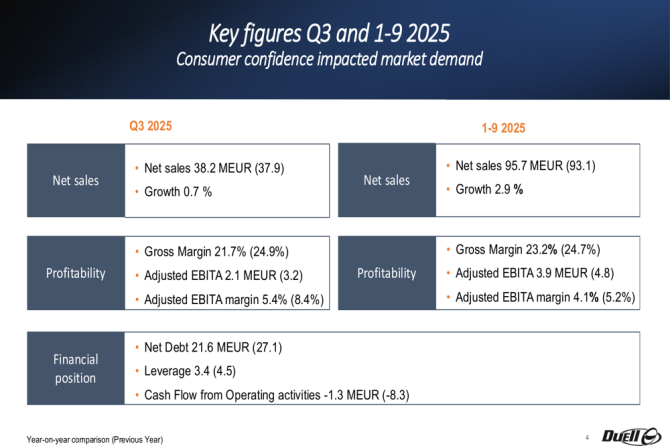 Key figures Q3 and 1-9 2025
Consumer confidence impacted market demand

Q3 2025

Net sales
• Net sales 38.2 MEUR (37.9)
• Growth 0.7 %

Profitability
• Gross Margin 21.7% (24.9%)
• Adjusted EBITA 2.1 MEUR (3.2)
• Adjusted EBITA margin 5.4% (8.4%)

1-9 2025

Net sales
• Net sales 95.7 MEUR (93.1)
• Growth 2.9 %

Profitability
• Gross Margin 23.2% (24.7%)
• Adjusted EBITA 3.9 MEUR (4.8)
• Adjusted EBITA margin 4.1% (5.2%)

Financial position
• Net Debt 21.6 MEUR (27.1)
• Leverage 3.4 (4.5)
• Cash Flow from Operating activities -1.3 MEUR (-8.3)

Year-on-year comparison (Previous Year)

4

Duell